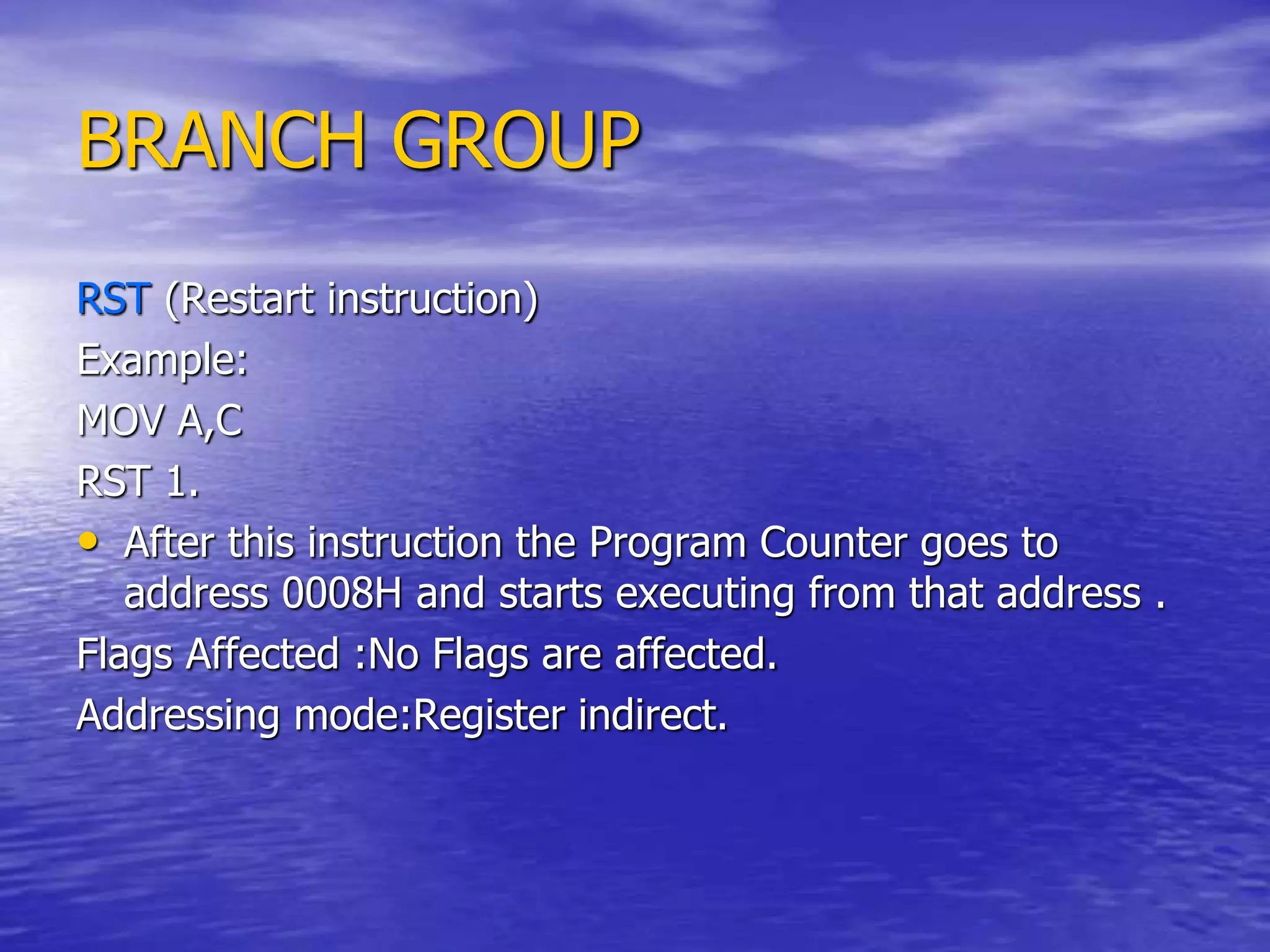 BRANCH GROUP

RST (Restart instruction)

Example:

MOV A,C

RST 1.

• After this instruction the Program Counter goes to address 0008H and starts executing from that address .

Flags Affected :No Flags are affected.

Addressing mode:Register indirect.